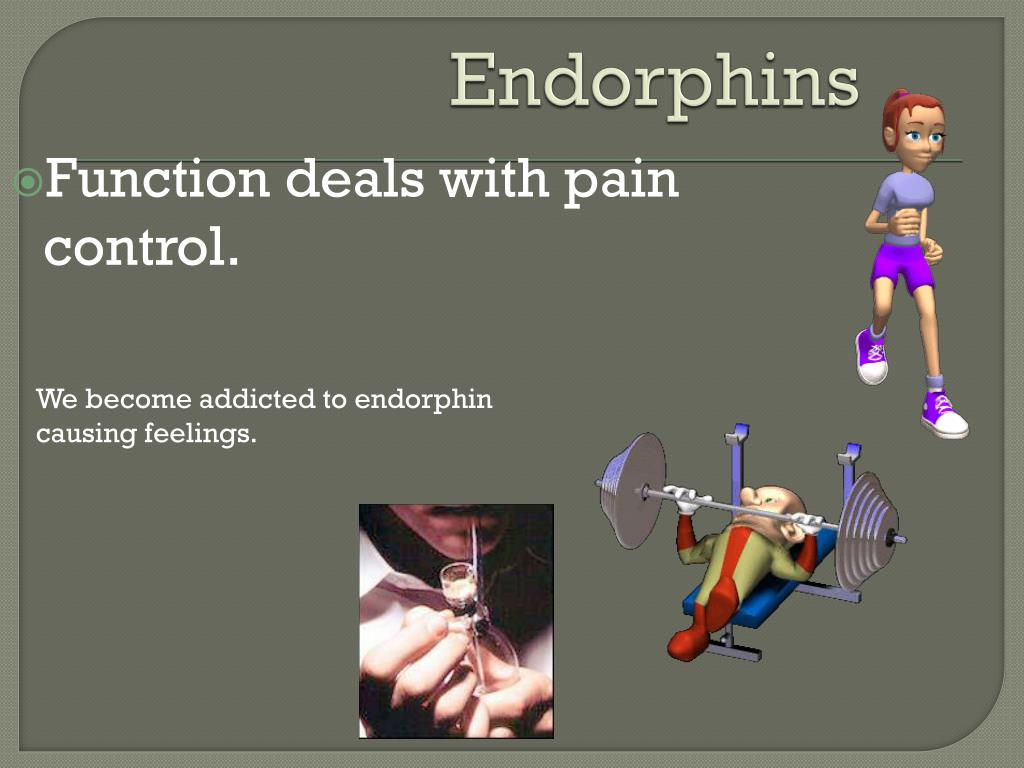 Endorphins

Function deals with pain control.

We become addicted to endorphin causing feelings.